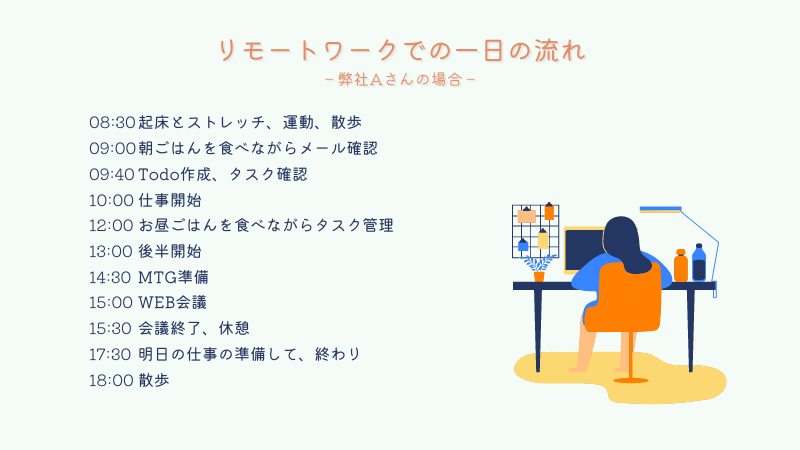 リモートワークでの一日の流れ
－弊社Aさんの場合－

08:30 起床とストレッチ、運動、散歩
09:00 朝ごはんを食べながらメール確認
09:40 Todo作成、タスク確認
10:00 仕事開始
12:00 お昼ごはんを食べながらタスク管理
13:00 後半開始
14:30 MTG準備
15:00 WEB会議
15:30 会議終了、休憩
17:30 明日の仕事の準備して、終わり
18:00 散歩